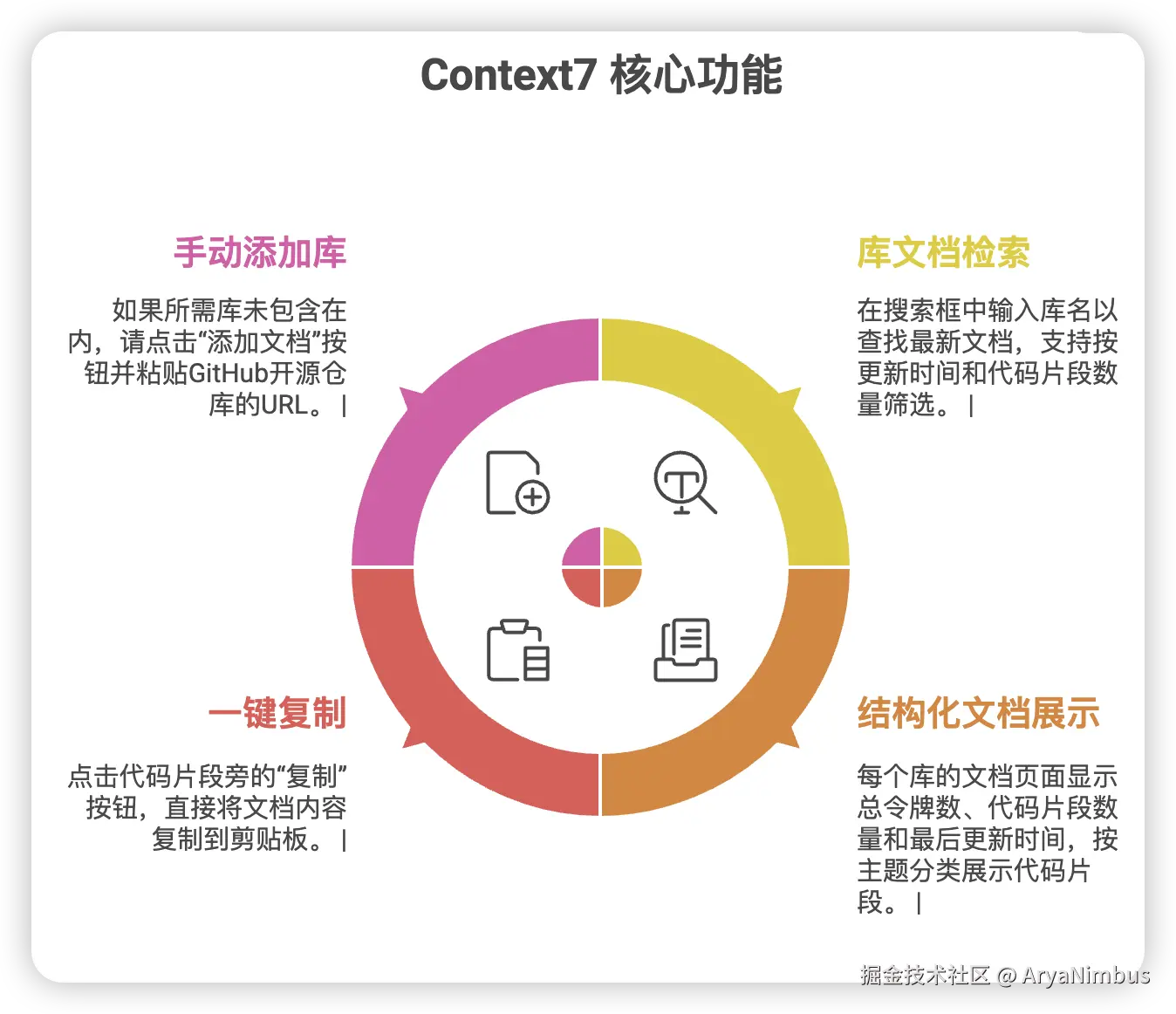 Context7 核心功能

手动添加库

如果所需库未包含在内，请点击“添加文档”按钮并粘贴GitHub开源仓库的URL。|

库文档检索

在搜索框中输入库名以查找最新文档，支持按更新时间和代码片段数量筛选。|

一键复制

点击代码片段旁的“复制”按钮，直接将文档内容复制到剪贴板。|

结构化文档展示

每个库的文档页面显示总令牌数、代码片段数量和最后更新时间，按主题分类展示代码片段。|

掘金技术社区 @ AryaNimbus